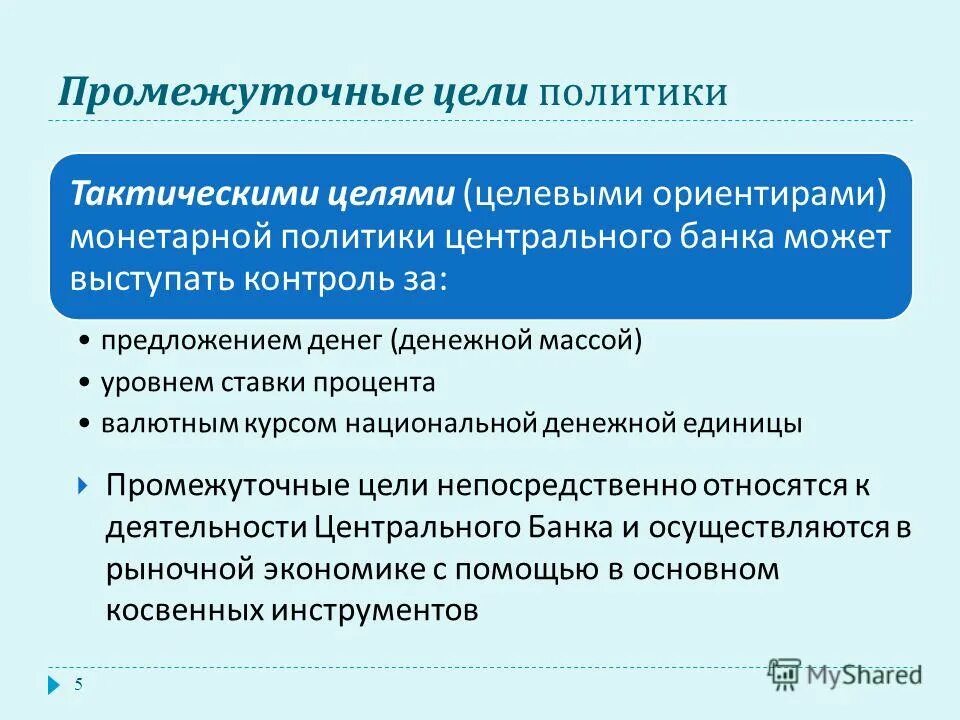 Промежуточные цели политики

Тактическими целями (целевыми ориентирами) монетарной политики центрального банка может выступать контроль за:

• предложением денег (денежной массой)
• уровнем ставки процента
• валютным курсом национальной денежной единицы

Промежуточные цели непосредственно относятся к деятельности Центрального Банка и осуществляются в рыночной экономике с помощью в основном косвенных инструментов

5

MyShared